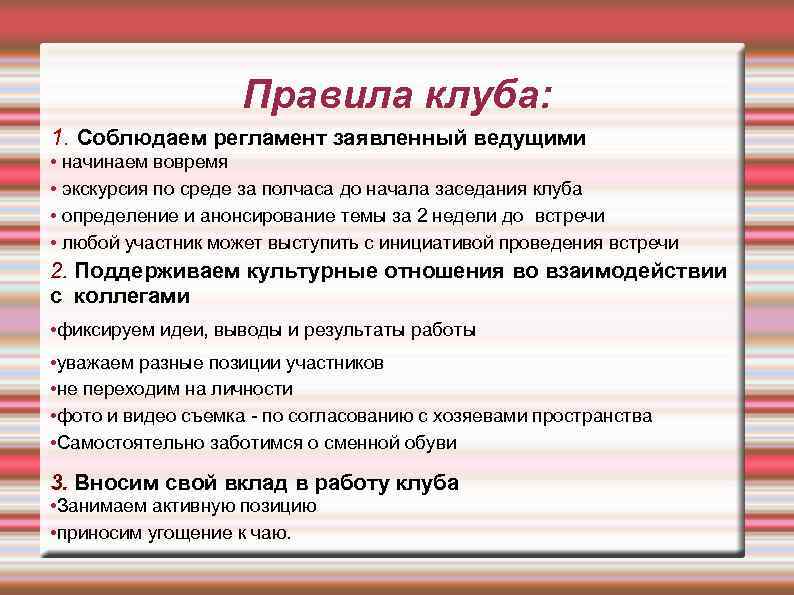 Правила клуба:

1. Соблюдаем регламент заявленный ведущими
• начинаем вовремя
• экскурсия по среде за полчаса до начала заседания клуба
• определение и анонсирование темы за 2 недели до встречи
• любой участник может выступить с инициативой проведения встречи

2. Поддерживаем культурные отношения во взаимодействии с коллегами
•фиксируем идеи, выводы и результаты работы
•уважаем разные позиции участников
•не переходим на личности
•фото и видео съемка - по согласованию с хозяевами пространства
•Самостоятельно заботимся о сменной обуви

3. Вносим свой вклад в работу клуба
•Занимаем активную позицию
•приносим угощение к чаю.